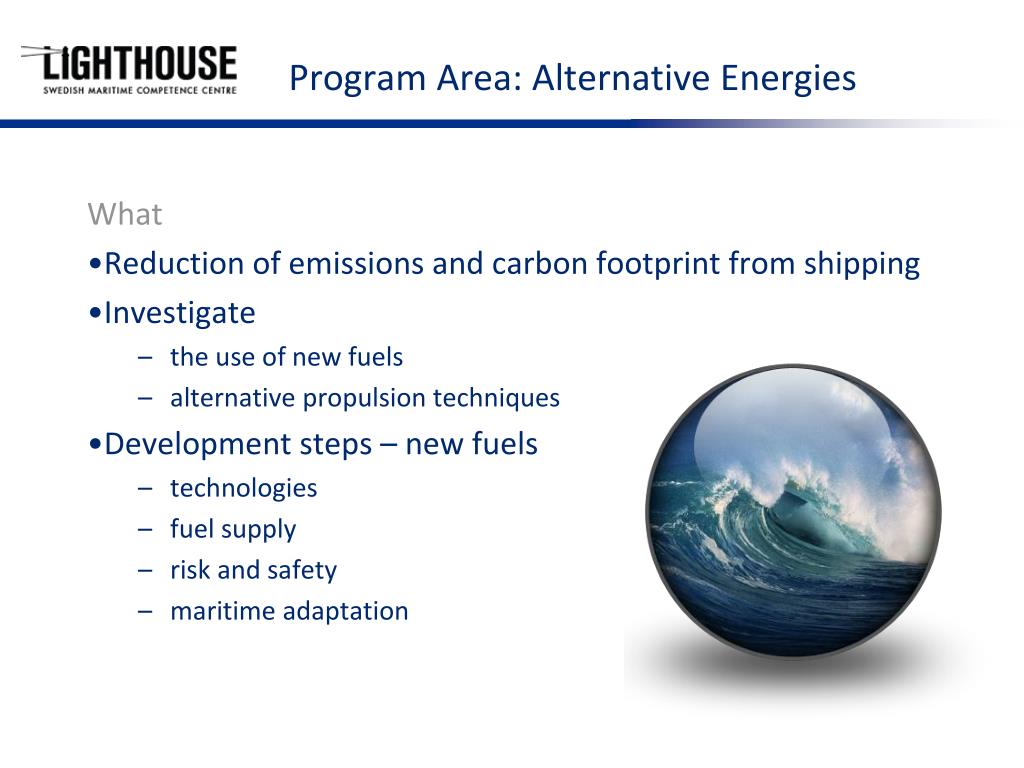 LIGHTHOUSE
SWEDISH MARITIME COMPETENCE CENTRE

Program Area: Alternative Energies

What

•Reduction of emissions and carbon footprint from shipping

•Investigate

– the use of new fuels

– alternative propulsion techniques

•Development steps – new fuels

– technologies

– fuel supply

– risk and safety

– maritime adaptation